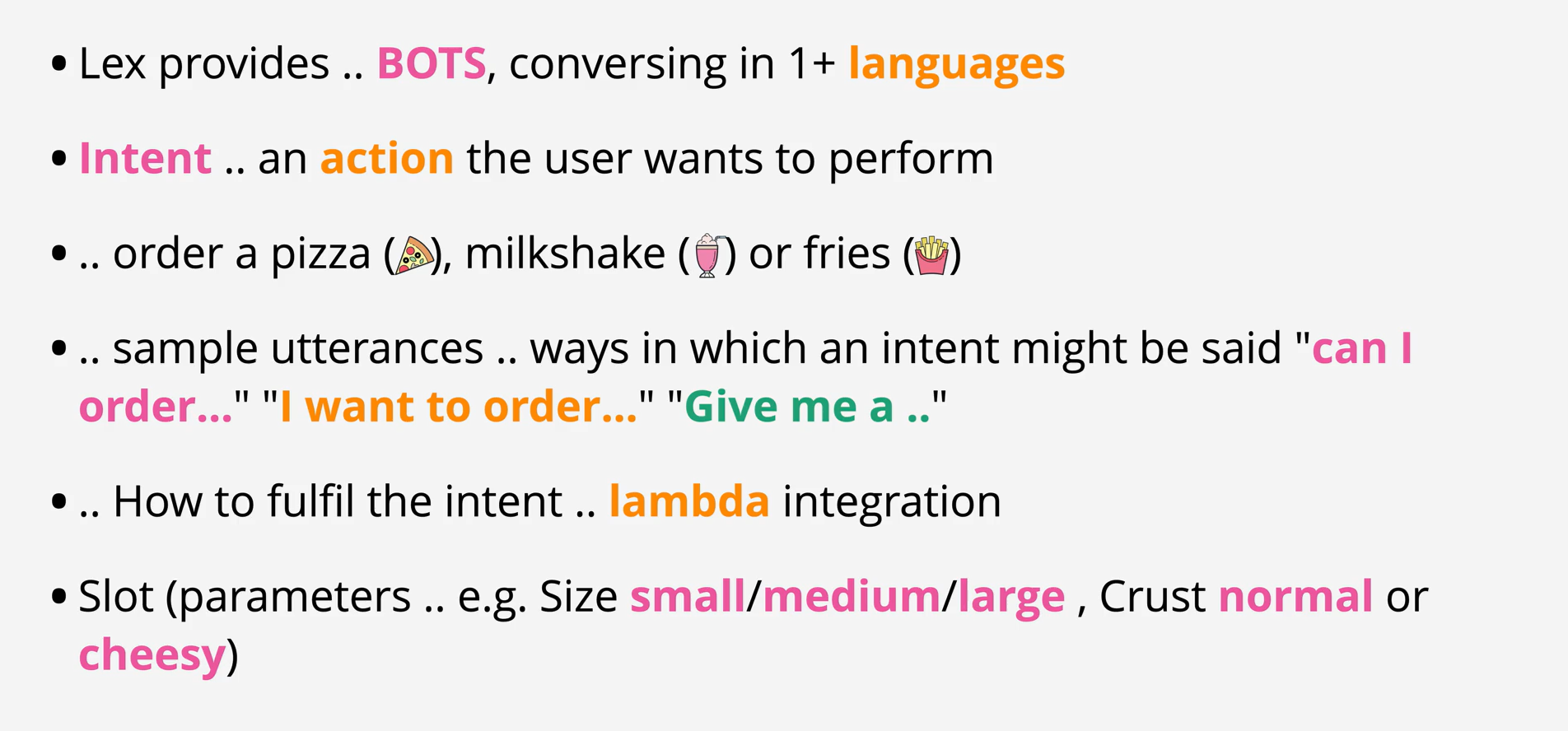 • Lex provides .. BOTS, conversing in 1+ languages

• Intent .. an action the user wants to perform

• .. order a pizza (🍕), milkshake (🥤) or fries (🍟)

• .. sample utterances .. ways in which an intent might be said "can I order..." "I want to order..." "Give me a .."

• .. How to fulfil the intent .. lambda integration

• Slot (parameters .. e.g. Size small/medium/large , Crust normal or cheesy)